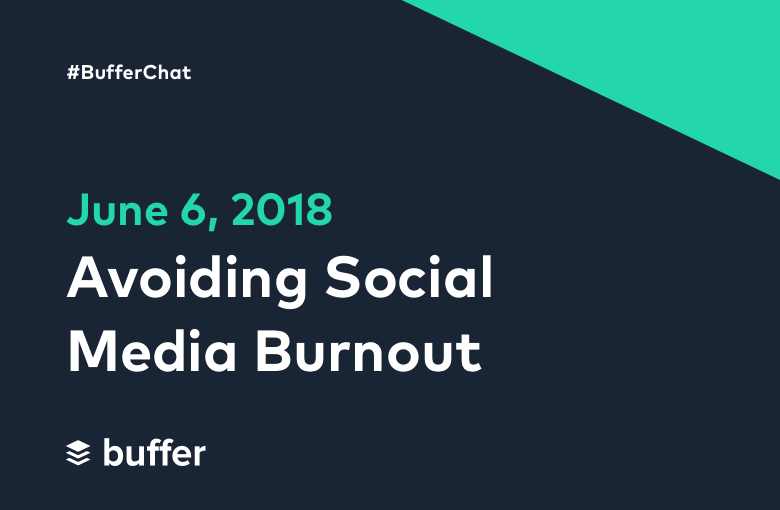 #BufferChat

June 6, 2018

Avoiding Social Media Burnout

buffer